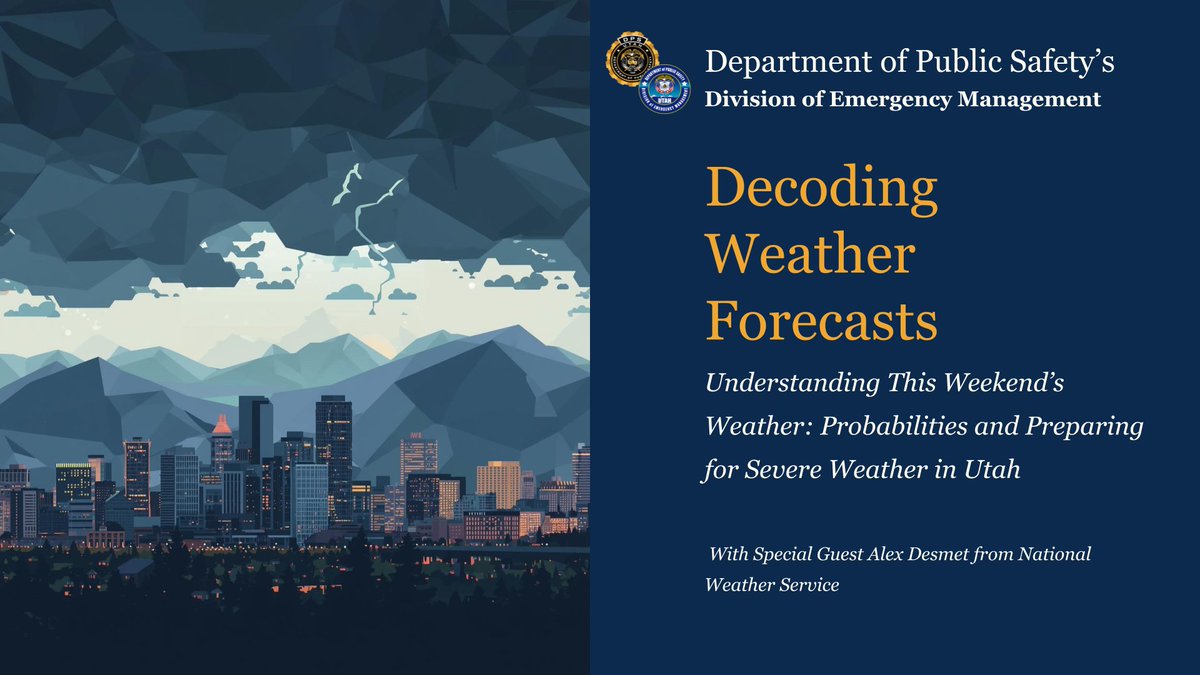 DPS

UTAH

Department of Public Safety's
Division of Emergency Management

Decoding Weather Forecasts

Understanding This Weekend's Weather: Probabilities and Preparing for Severe Weather in Utah

With Special Guest Alex Desmet from National Weather Service